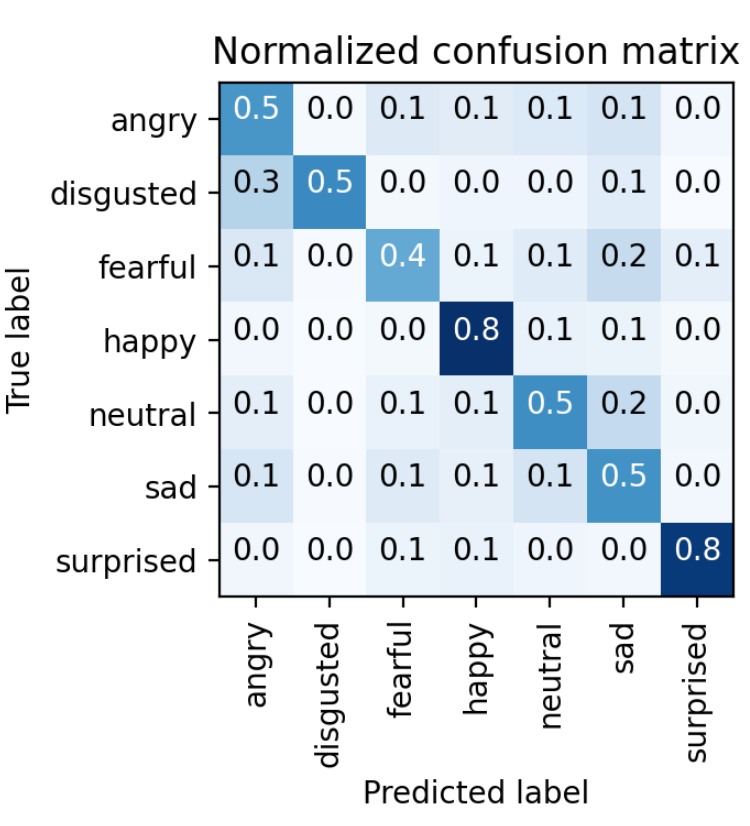 Normalized confusion matrix

True label

| | angry | disgusted | fearful | happy | neutral | sad | surprised |
|---|---|---|---|---|---|---|---|
| angry | 0.5 | 0.0 | 0.1 | 0.1 | 0.1 | 0.1 | 0.0 |
| disgusted | 0.3 | 0.5 | 0.0 | 0.0 | 0.0 | 0.1 | 0.0 |
| fearful | 0.1 | 0.0 | 0.4 | 0.1 | 0.1 | 0.2 | 0.1 |
| happy | 0.0 | 0.0 | 0.0 | 0.8 | 0.1 | 0.1 | 0.0 |
| neutral | 0.1 | 0.0 | 0.1 | 0.1 | 0.5 | 0.2 | 0.0 |
| sad | 0.1 | 0.0 | 0.1 | 0.1 | 0.1 | 0.5 | 0.0 |
| surprised | 0.0 | 0.0 | 0.1 | 0.1 | 0.0 | 0.0 | 0.8 |

Predicted label